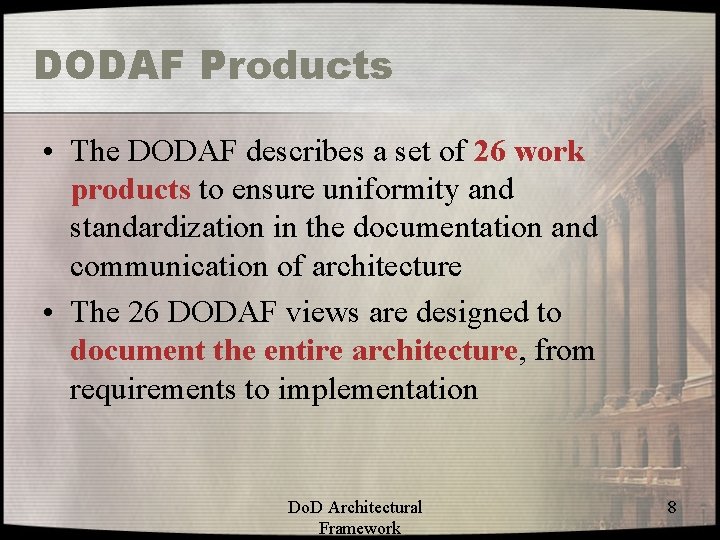 DODAF Products

• The DODAF describes a set of 26 work products to ensure uniformity and standardization in the documentation and communication of architecture

• The 26 DODAF views are designed to document the entire architecture, from requirements to implementation

DoD Architectural Framework

8